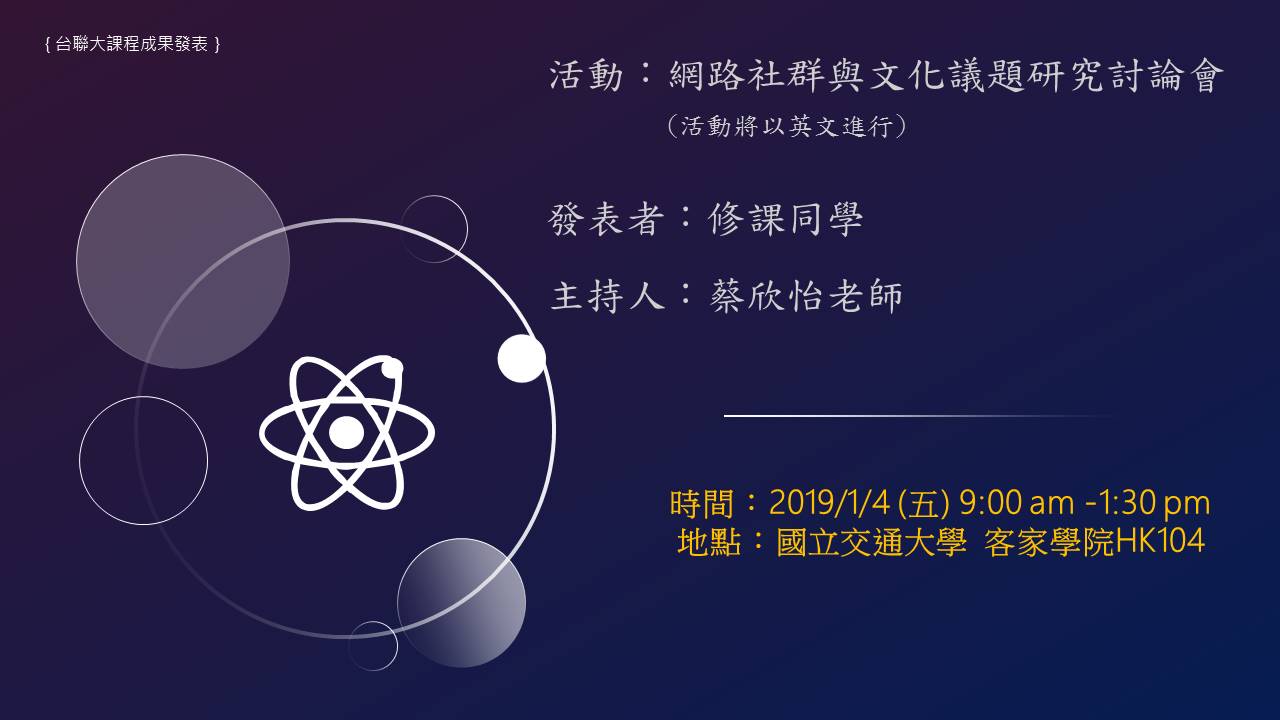 { 台聯大課程成果發表 }

活動：網路社群與文化議題研究討論會
（活動將以英文進行）

發表者：修課同學

主持人：蔡欣怡老師

時間：2019/1/4 (五) 9:00 am -1:30 pm
地點：國立交通大學 客家學院HK104